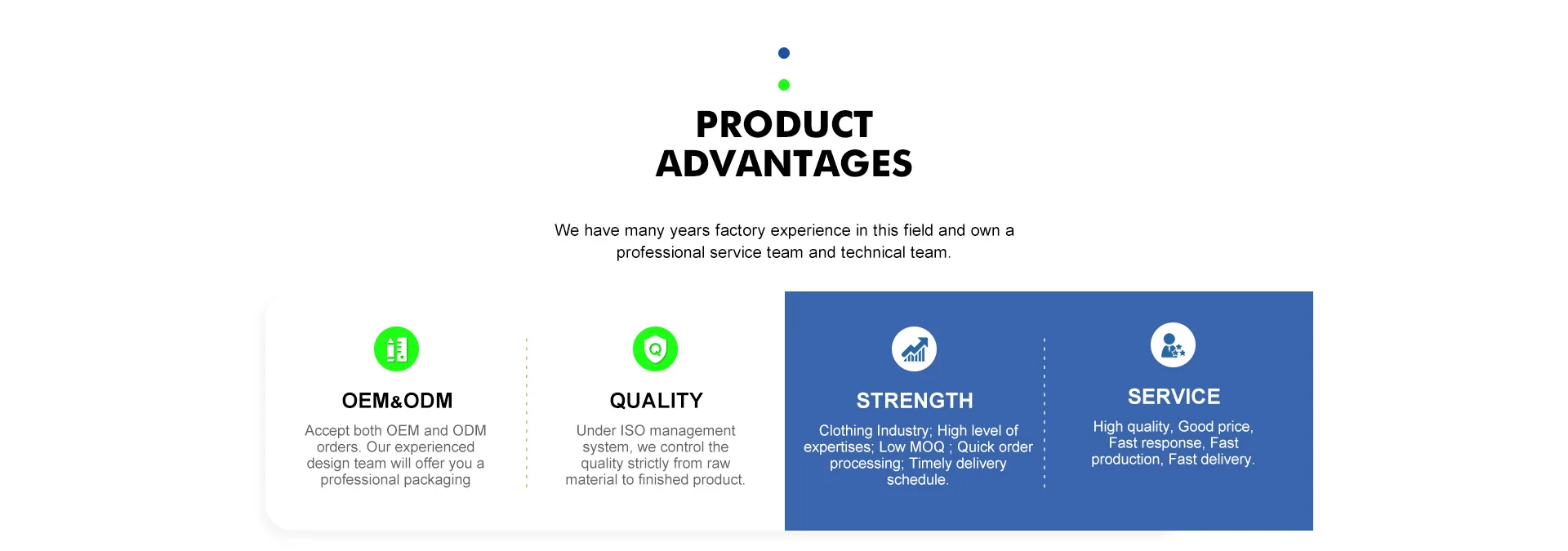 PRODUCT ADVANTAGES

We have many years factory experience in this field and own a professional service team and technical team.

OEM&ODM

Accept both OEM and ODM orders. Our experienced design team will offer you a professional packaging

QUALITY

Under ISO management system, we control the quality strictly from raw material to finished product.

STRENGTH

Clothing Industry; High level of expertises; Low MOQ ; Quick order processing; Timely delivery schedule.

SERVICE

High quality, Good price, Fast response, Fast production, Fast delivery.